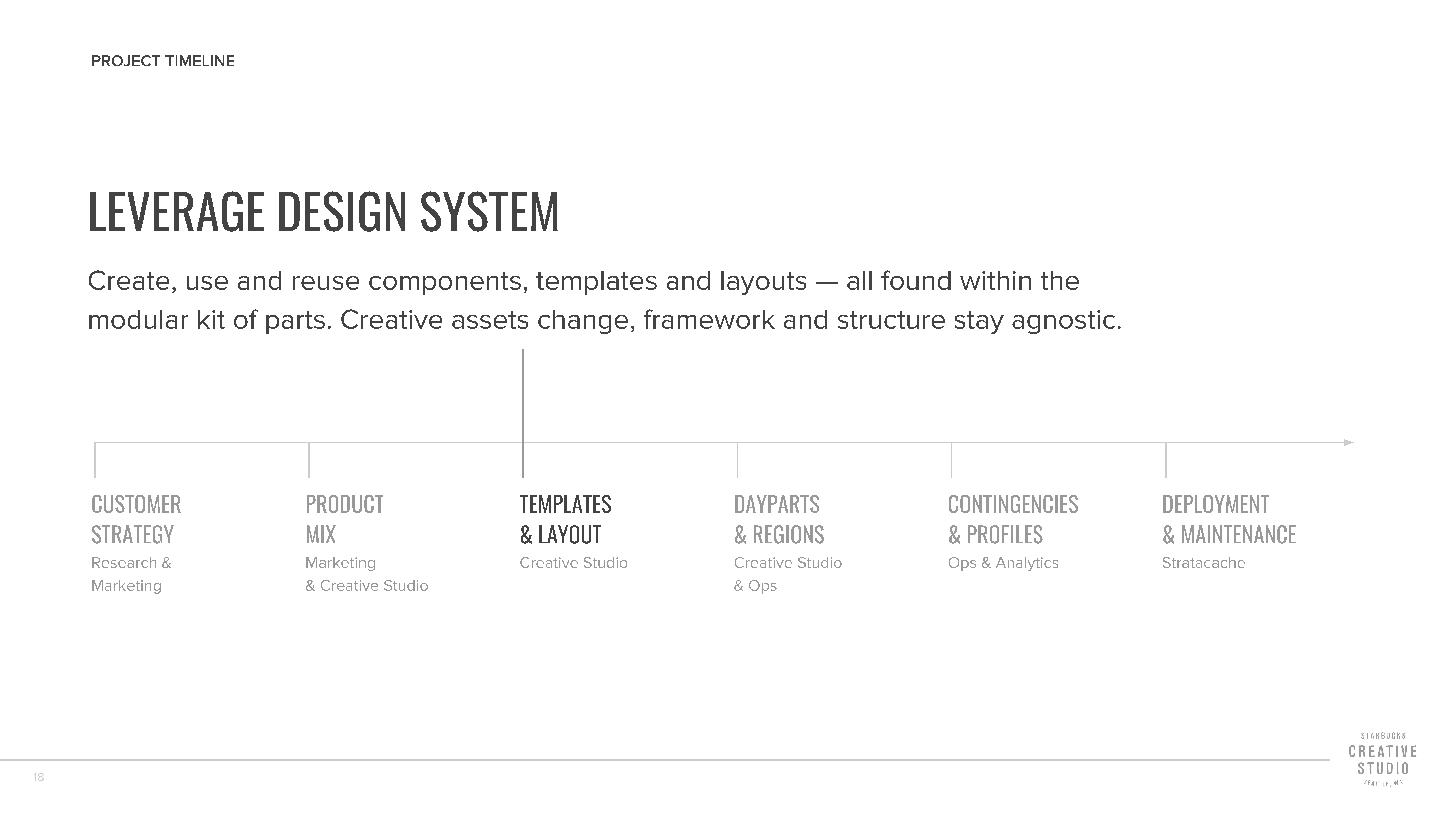 PROJECT TIMELINE

LEVERAGE DESIGN SYSTEM

Create, use and reuse components, templates and layouts — all found within the modular kit of parts. Creative assets change, framework and structure stay agnostic.

CUSTOMER STRATEGY
Research & Marketing

PRODUCT MIX
Marketing & Creative Studio

TEMPLATES & LAYOUT
Creative Studio

DAYPARTS & REGIONS
Creative Studio & Ops

CONTINGENCIES & PROFILES
Ops & Analytics

DEPLOYMENT & MAINTENANCE
Stratacache

18

STARBUCKS
CREATIVE
STUDIO
SEATTLE, WA